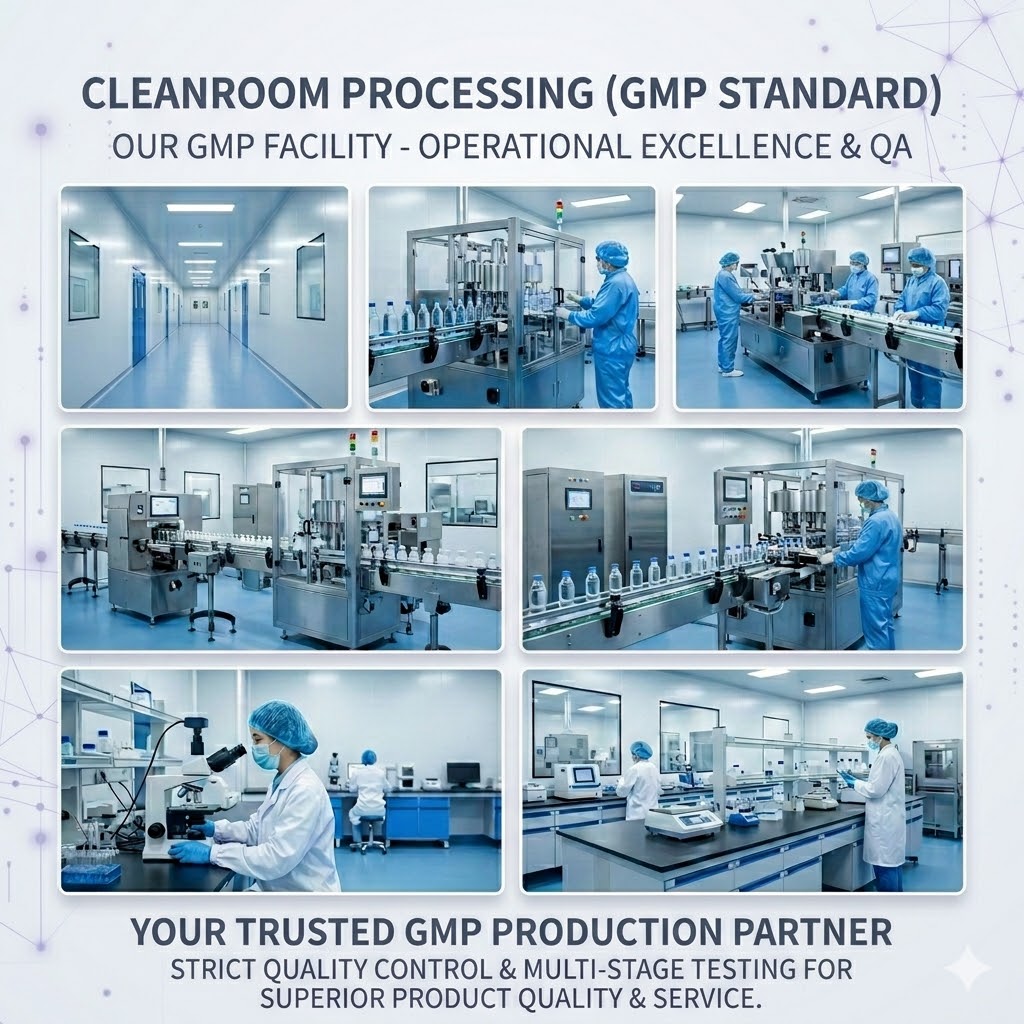 CLEANROOM PROCESSING (GMP STANDARD)
OUR GMP FACILITY - OPERATIONAL EXCELLENCE & QA

YOUR TRUSTED GMP PRODUCTION PARTNER
STRICT QUALITY CONTROL & MULTI-STAGE TESTING FOR SUPERIOR PRODUCT QUALITY & SERVICE.